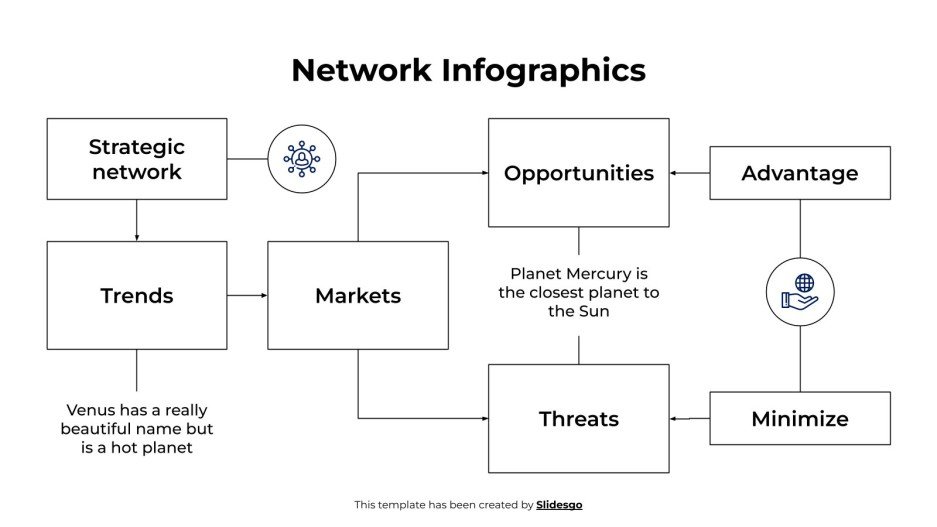 Network Infographics

Strategic network

Trends

Venus has a really beautiful name but is a hot planet

Markets

Opportunities

Planet Mercury is the closest planet to the Sun

Threats

Advantage

Minimize

This template has been created by Slidesgo